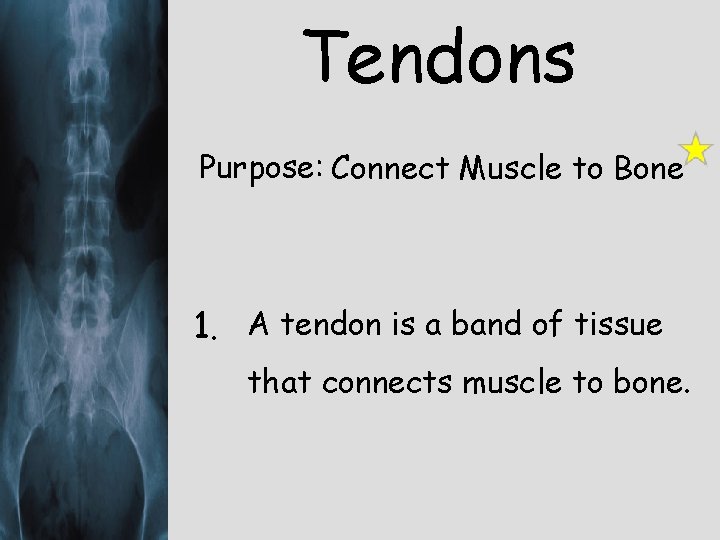 Tendons

Purpose: Connect Muscle to Bone

1. A tendon is a band of tissue that connects muscle to bone.